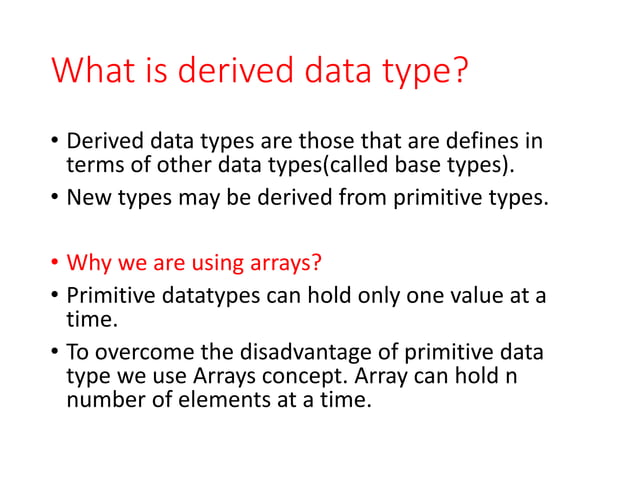 What is derived data type?

• Derived data types are those that are defines in terms of other data types(called base types).
• New types may be derived from primitive types.

• Why we are using arrays?
• Primitive datatypes can hold only one value at a time.
• To overcome the disadvantage of primitive data type we use Arrays concept. Array can hold n number of elements at a time.